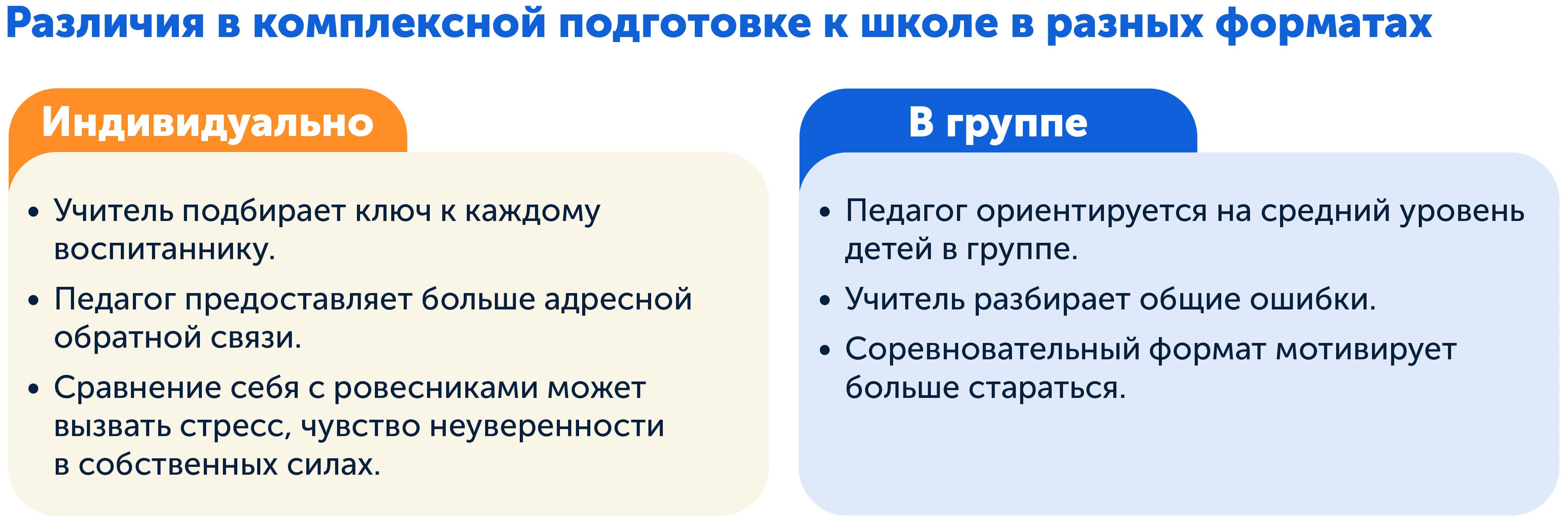 Различия в комплексной подготовке к школе в разных форматах

Индивидуально

• Учитель подбирает ключ к каждому воспитаннику.
• Педагог предоставляет больше адресной обратной связи.
• Сравнение себя с ровесниками может вызвать стресс, чувство неуверенности в собственных силах.

В группе

• Педагог ориентируется на средний уровень детей в группе.
• Учитель разбирает общие ошибки.
• Соревновательный формат мотивирует больше стараться.